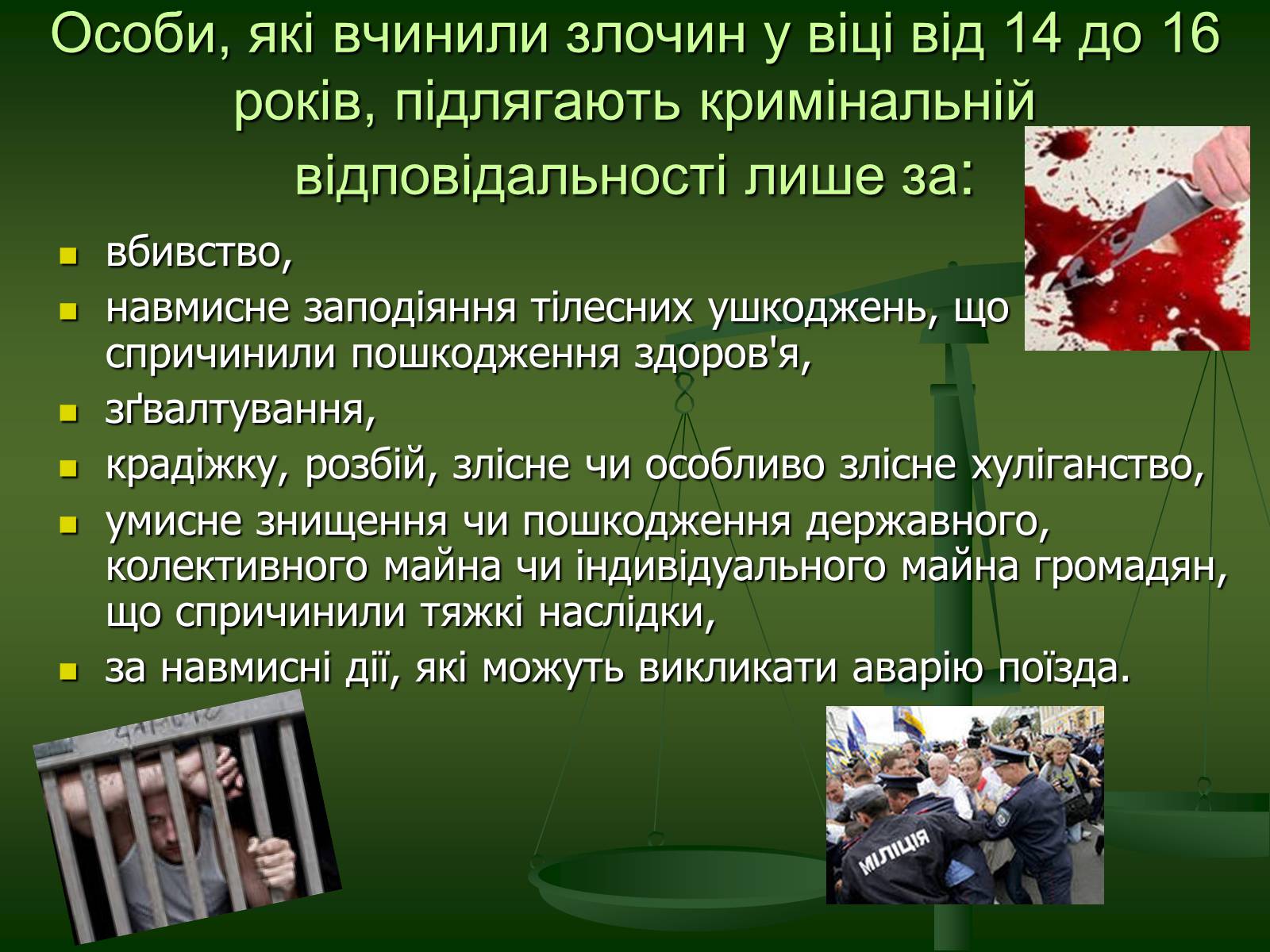 Особи, які вчинили злочин у віці від 14 до 16 років, підлягають кримінальній відповідальності лише за:

- вбивство,
- навмисне заподіяння тілесних ушкоджень, що спричинили пошкодження здоров'я,
- зґвалтування,
- крадіжку, розбій, злісне чи особливо злісне хуліганство,
- умисне знищення чи пошкодження державного, колективного майна чи індивідуального майна громадян, що спричинили тяжкі наслідки,
- за навмисні дії, які можуть викликати аварію поїзда.

МІЛІЦІЯ